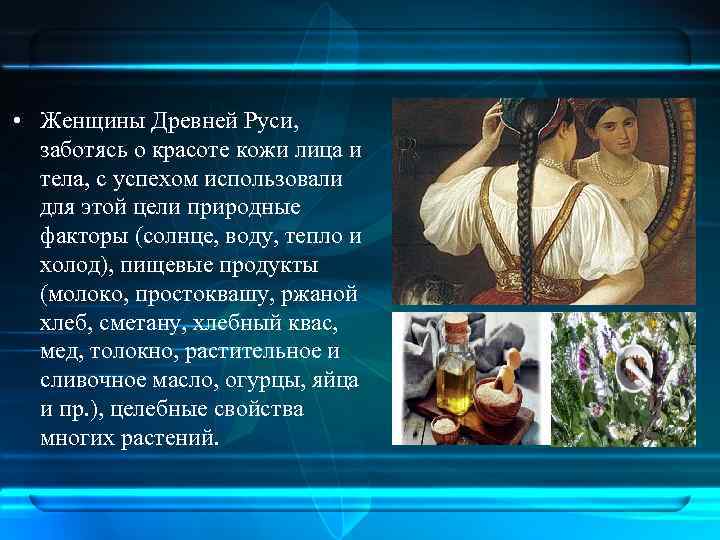 • Женщины Древней Руси, заботясь о красоте кожи лица и тела, с успехом использовали для этой цели природные факторы (солнце, воду, тепло и холод), пищевые продукты (молоко, простоквашу, ржаной хлеб, сметану, хлебный квас, мед, толокно, растительное и сливочное масло, огурцы, яйца и пр.), целебные свойства многих растений.